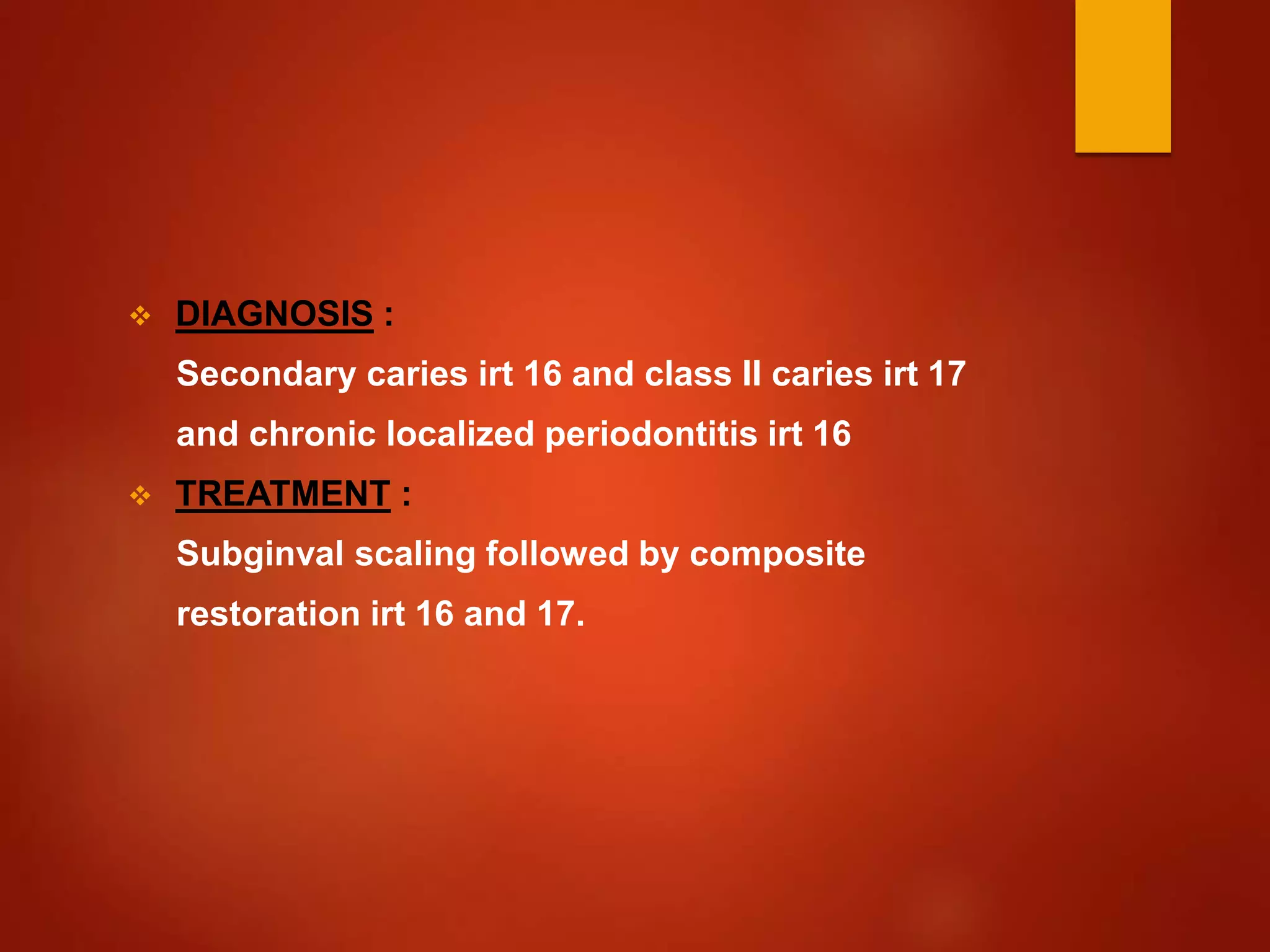 ❖ DIAGNOSIS :

Secondary caries irt 16 and class II caries irt 17 and chronic localized periodontitis irt 16

❖ TREATMENT :

Subginval scaling followed by composite restoration irt 16 and 17.